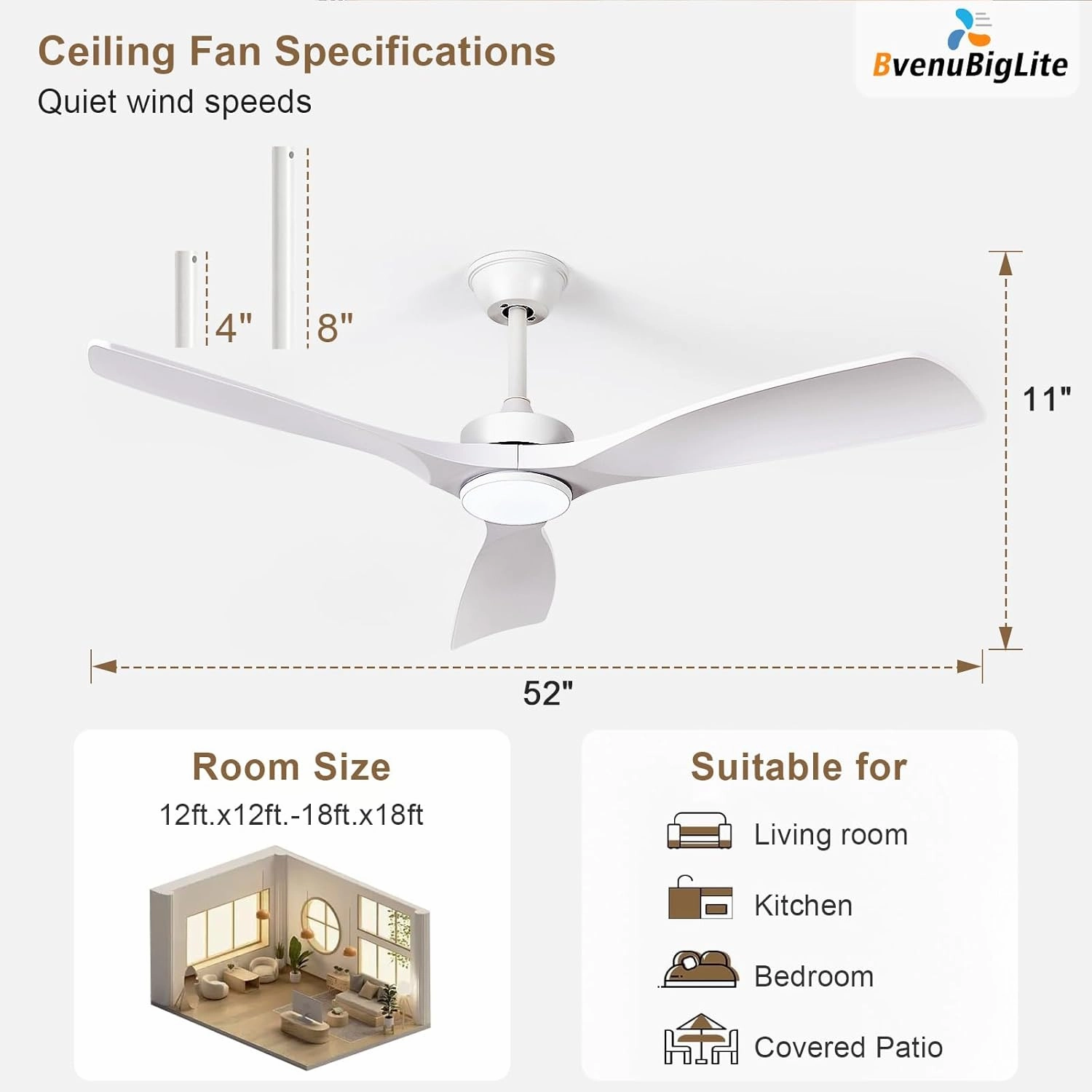 Ceiling Fan Specifications
Quiet wind speeds

BvenuBigLite

4"
8"
11"
52"

Room Size
12ft.x12ft.-18ft.x18ft

Suitable for
Living room
Kitchen
Bedroom
Covered Patio